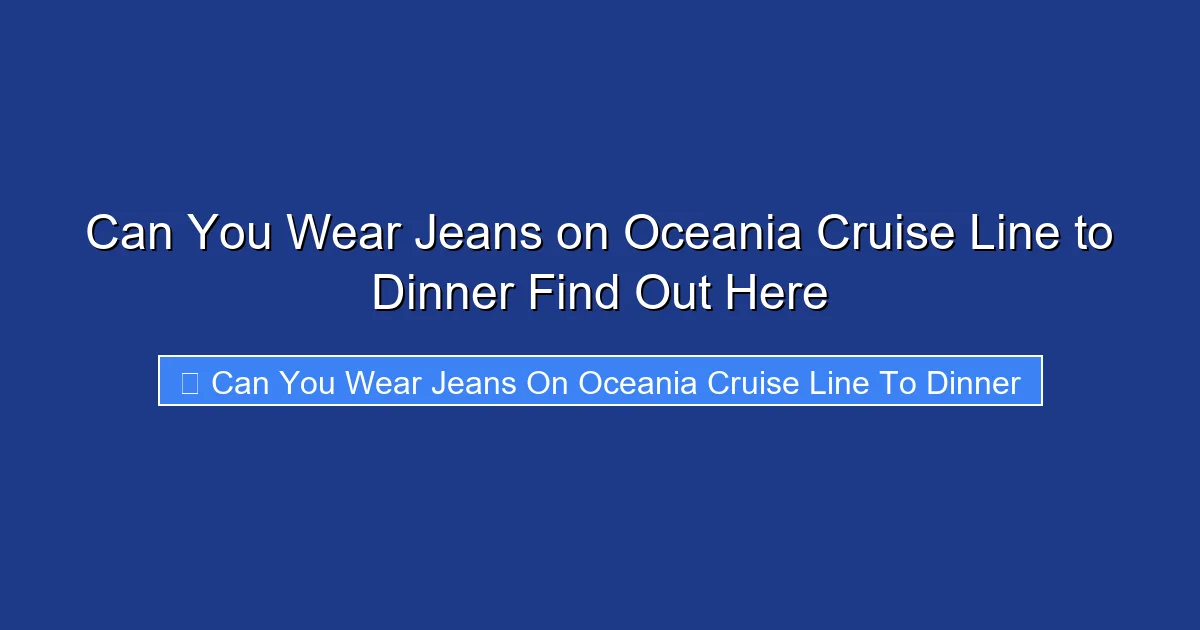 Can You Wear Jeans on Oceania Cruise Line to Dinner Find Out Here

Can You Wear Jeans On Oceania Cruise Line To Dinner